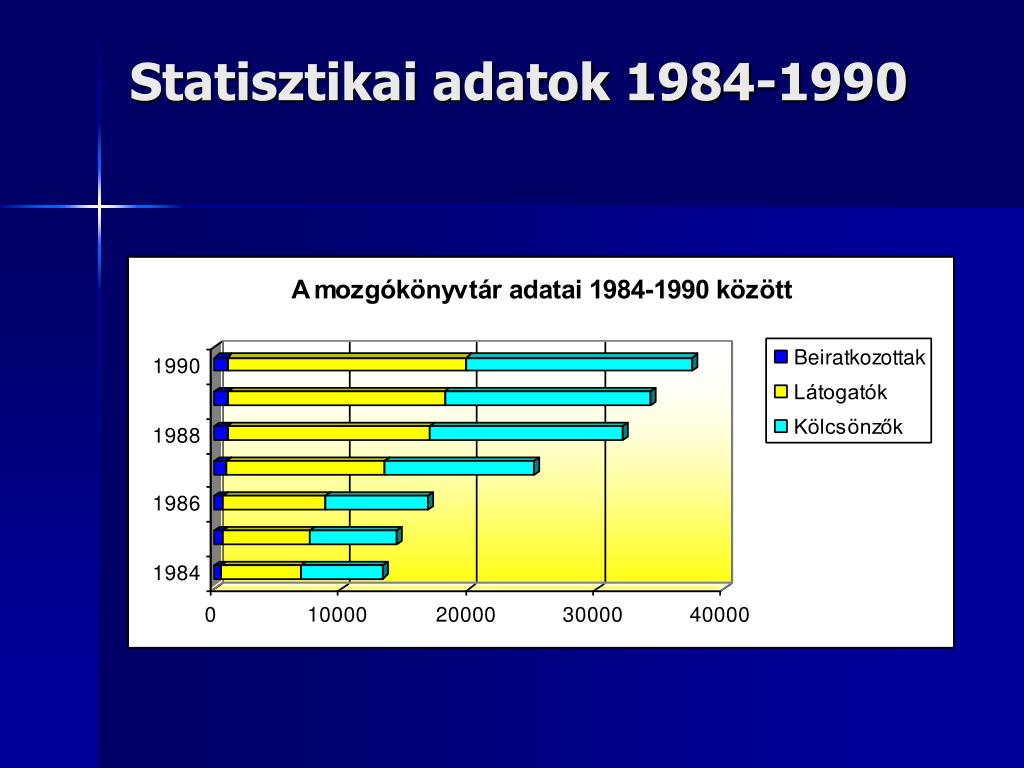 Statisztikai adatok 1984-1990

A mozgókönyvtár adatai 1984-1990 között

1990
1988
1986
1984

0
10000
20000
30000
40000

Beiratkozottak
Látogatók
Kölcsönzők